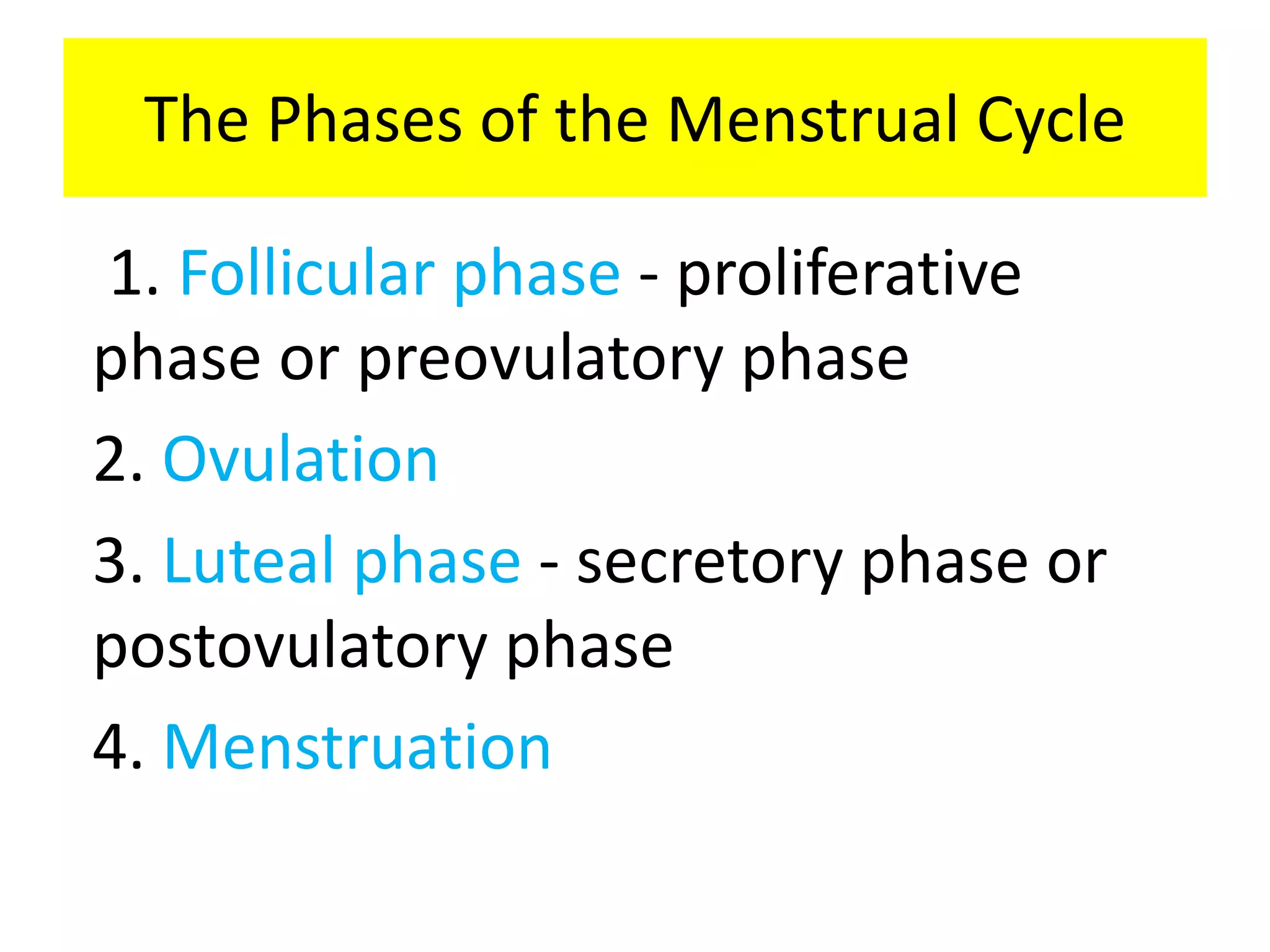 The Phases of the Menstrual Cycle

1. Follicular phase - proliferative phase or preovulatory phase

2. Ovulation

3. Luteal phase - secretory phase or postovulatory phase

4. Menstruation